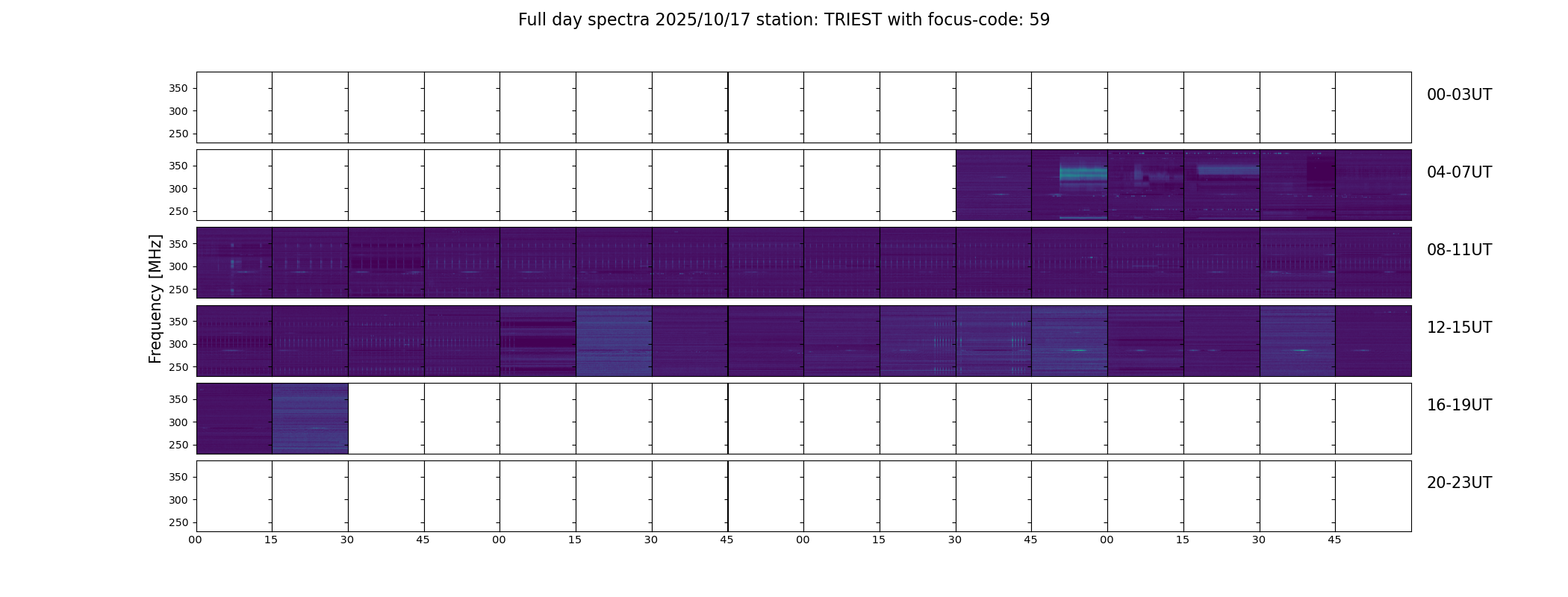 Full day spectra 2025/10/17 station: TRIEST with focus-code: 59

Frequency [MHz]

350
300
250
00-03UT

350
300
250
04-07UT

350
300
250
08-11UT

350
300
250
12-15UT

350
300
250
16-19UT

350
300
250
20-23UT

00 15 30 45 00 15 30 45 00 15 30 45 00 15 30 45